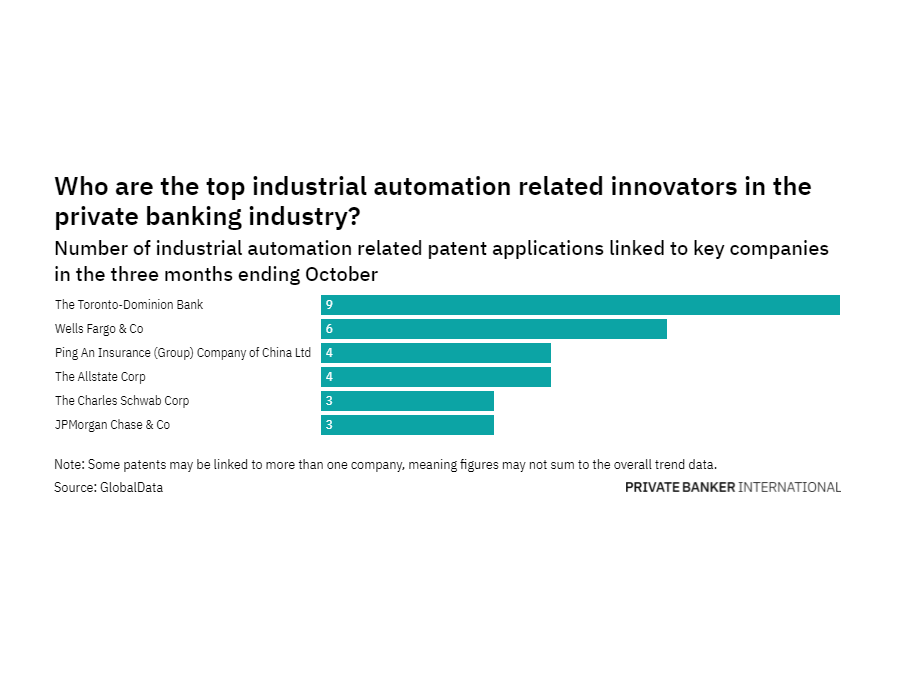 Who are the top industrial automation related innovators in the private banking industry?

Number of industrial automation related patent applications linked to key companies in the three months ending October

The Toronto-Dominion Bank 9
Wells Fargo & Co 6
Ping An Insurance (Group) Company of China Ltd 4
The Allstate Corp 4
The Charles Schwab Corp 3
JPMorgan Chase & Co 3

Note: Some patents may be linked to more than one company, meaning figures may not sum to the overall trend data.

Source: GlobalData

PRIVATE BANKER INTERNATIONAL